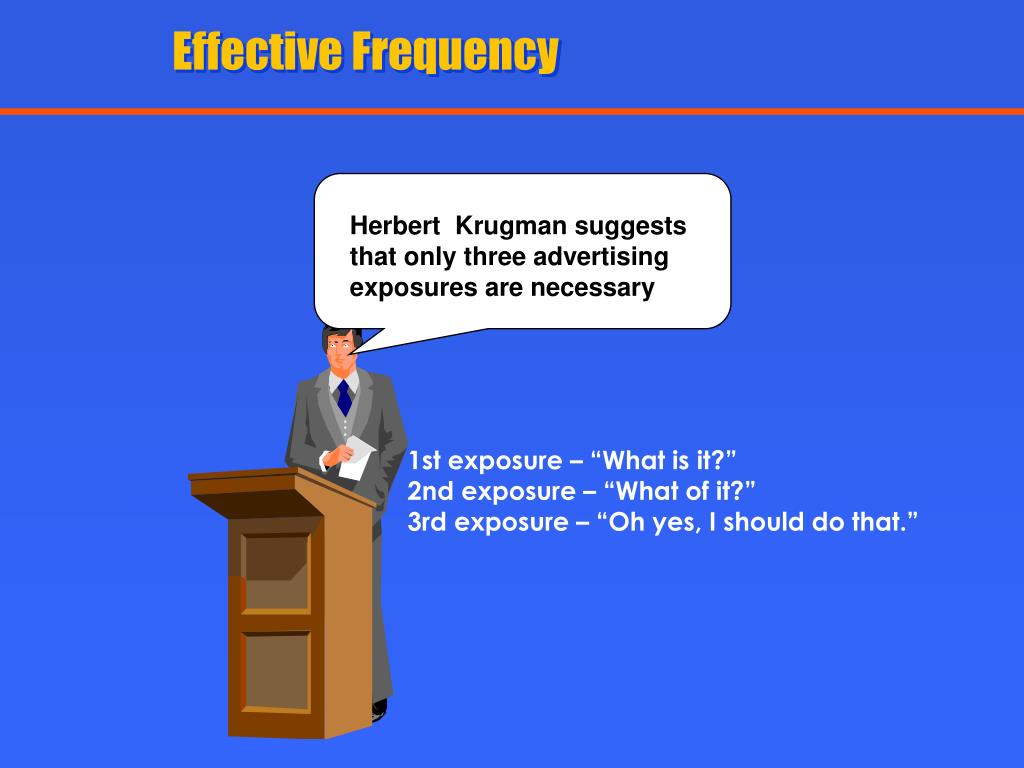 Effective Frequency

Herbert Krugman suggests that only three advertising exposures are necessary

1st exposure – “What is it?”
2nd exposure – “What of it?”
3rd exposure – “Oh yes, I should do that.”